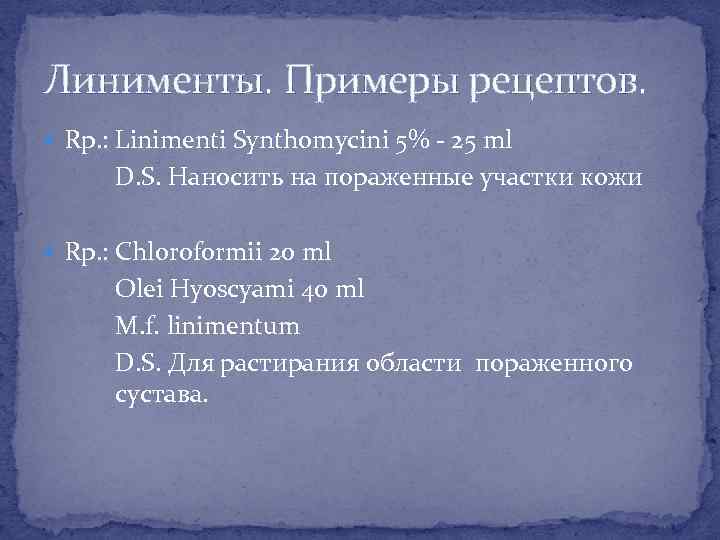 Линименты. Примеры рецептов.

Rp.: Linimenti Synthomycini 5% - 25 ml
D.S. Наносить на пораженные участки кожи

Rp.: Chloroformii 20 ml
Olei Hyoscyami 40 ml
M.f. linimentum
D.S. Для растирания области пораженного сустава.